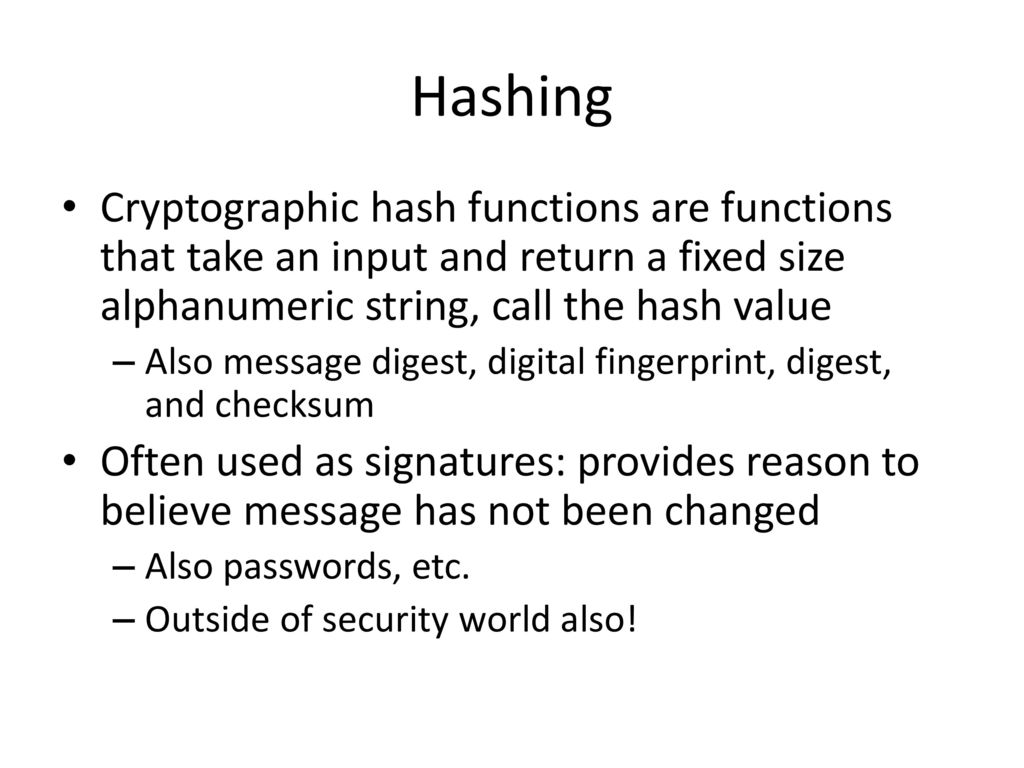 Hashing

• Cryptographic hash functions are functions that take an input and return a fixed size alphanumeric string, call the hash value
– Also message digest, digital fingerprint, digest, and checksum
• Often used as signatures: provides reason to believe message has not been changed
– Also passwords, etc.
– Outside of security world also!